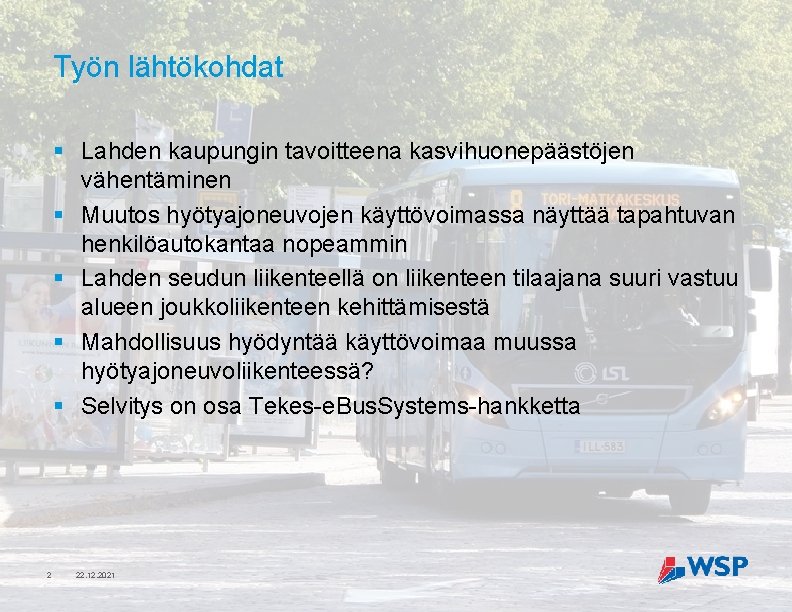 Työn lähtökohdat

▪ Lahden kaupungin tavoitteena kasvihuonepäästöjen vähentäminen
▪ Muutos hyötyajoneuvojen käyttövoimassa näyttää tapahtuvan henkilöautokantaa nopeammin
▪ Lahden seudun liikenteellä on liikenteen tilaajana suuri vastuu alueen joukkoliikenteen kehittämisestä
▪ Mahdollisuus hyödyntää käyttövoimaa muussa hyötyajoneuvoliikenteessä?
▪ Selvitys on osa Tekes-eBusSystems-hankketta

0 TORI-MATKAKESKUS

LSL

ILL-583

2 22.12.2021

WSP